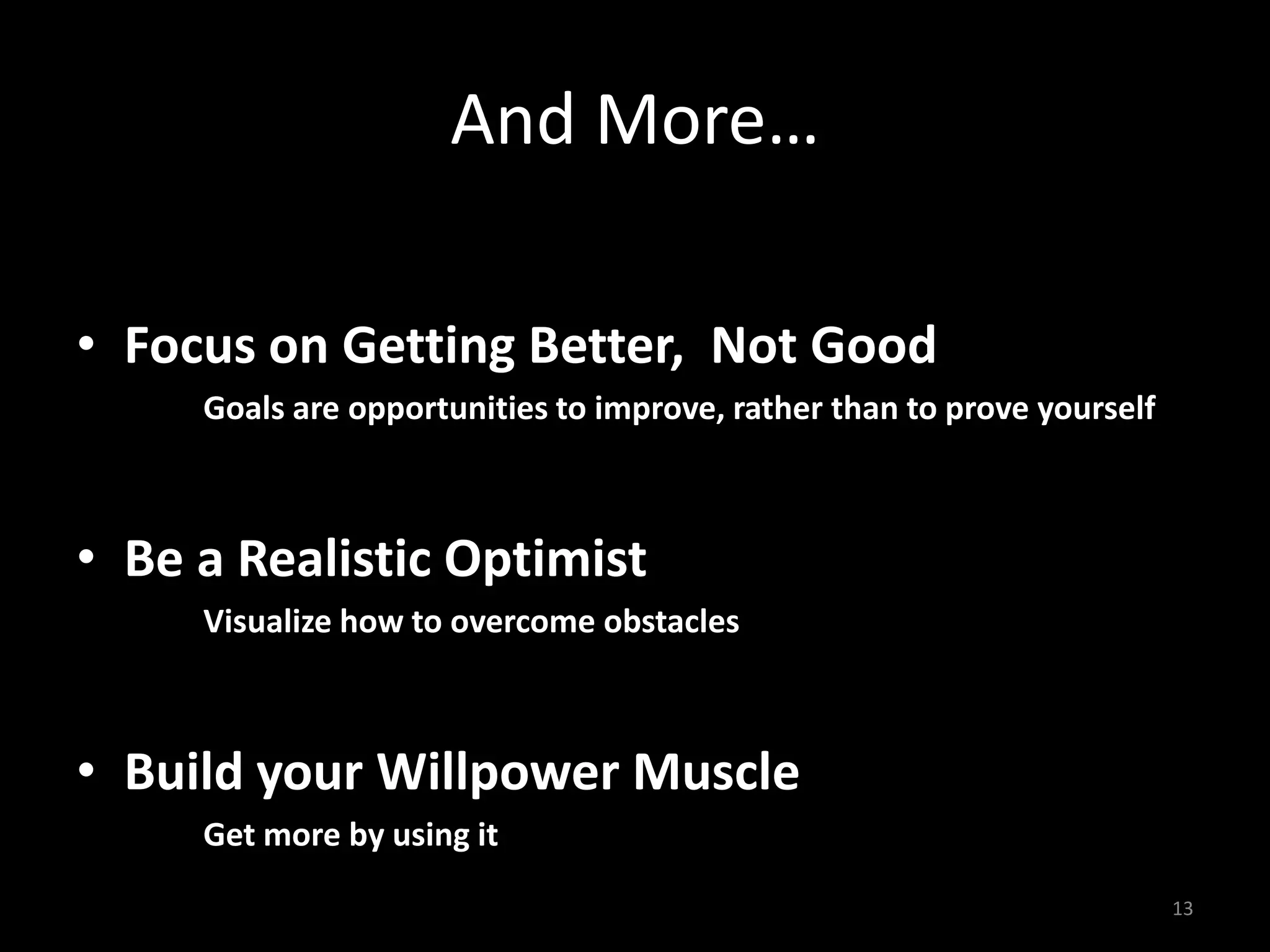 And More…

• Focus on Getting Better, Not Good

Goals are opportunities to improve, rather than to prove yourself

• Be a Realistic Optimist

Visualize how to overcome obstacles

• Build your Willpower Muscle

Get more by using it

13